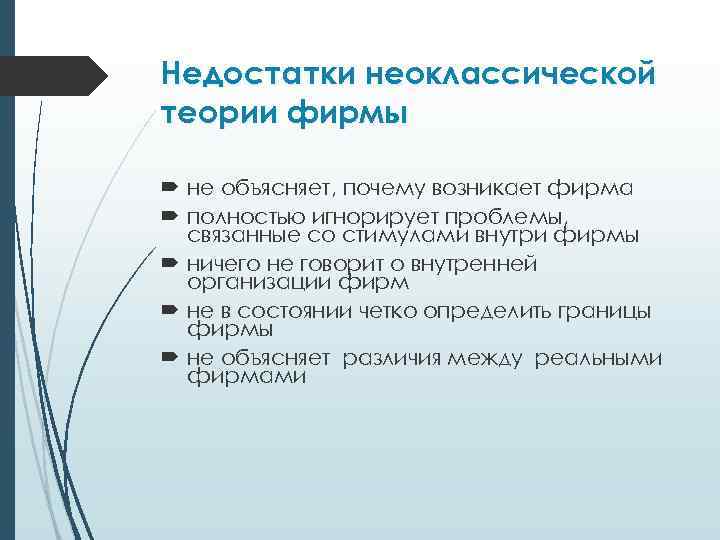 Недостатки неоклассической теории фирмы

- не объясняет, почему возникает фирма
- полностью игнорирует проблемы, связанные со стимулами внутри фирмы
- ничего не говорит о внутренней организации фирм
- не в состоянии четко определить границы фирмы
- не объясняет различия между реальными фирмами